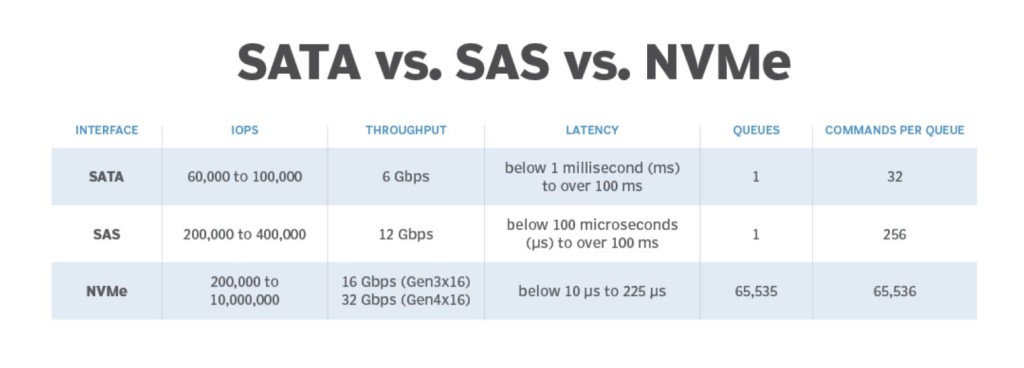 SATA vs. SAS vs. NVMe

| INTERFACE | IOPS | THROUGHPUT | LATENCY | QUEUES | COMMANDS PER QUEUE |
|---|---|---|---|---|---|
| SATA | 60,000 to 100,000 | 6 Gbps | below 1 millisecond (ms) to over 100 ms | 1 | 32 |
| SAS | 200,000 to 400,000 | 12 Gbps | below 100 microseconds (µs) to over 100 ms | 1 | 256 |
| NVMe | 200,000 to 10,000,000 | 16 Gbps (Gen3x16) 32 Gbps (Gen4x16) | below 10 µs to 225 µs | 65,535 | 65,536 |